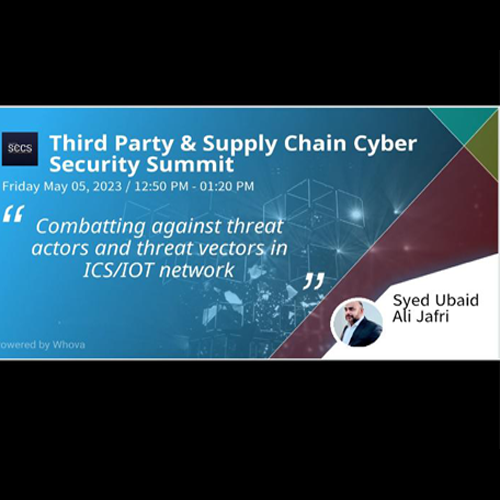 SCCS

Third Party & Supply Chain Cyber Security Summit

Friday May 05, 2023 / 12:50 PM - 01:20 PM

“ Combatting against threat actors and threat vectors in ICS/IOT network ”

Syed Ubaid Ali Jafri

owered by Whova